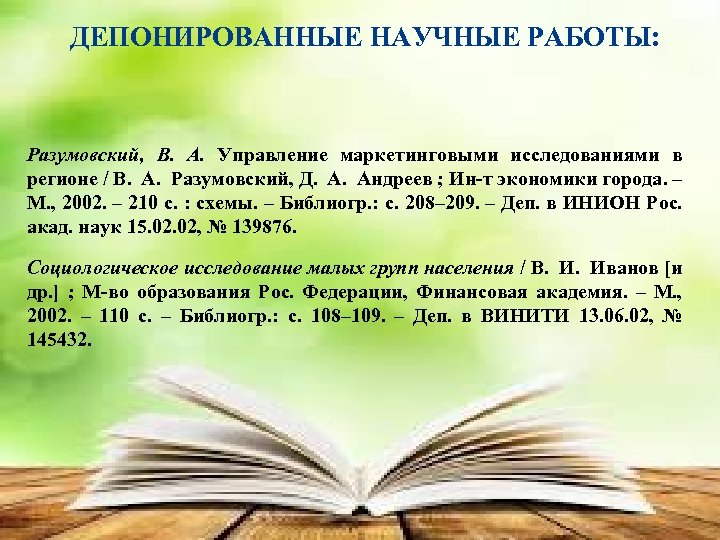 ДЕПОНИРОВАННЫЕ НАУЧНЫЕ РАБОТЫ:

Разумовский, В. А. Управление маркетинговыми исследованиями в регионе / В. А. Разумовский, Д. А. Андреев ; Ин-т экономики города. – М., 2002. – 210 с. : схемы. – Библиогр.: с. 208–209. – Деп. в ИНИОН Рос. акад. наук 15.02.02, № 139876.

Социологическое исследование малых групп населения / В. И. Иванов [и др.] ; М-во образования Рос. Федерации, Финансовая академия. – М., 2002. – 110 с. – Библиогр.: с. 108–109. – Деп. в ВИНИТИ 13.06.02, № 145432.